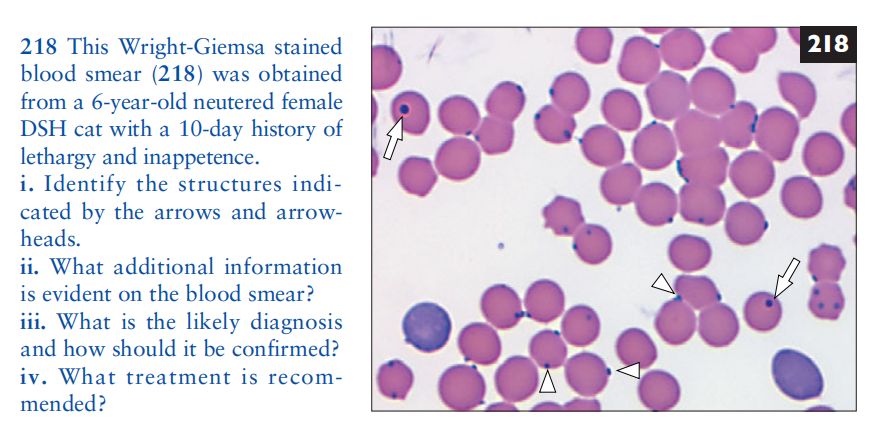 218 This Wright-Giemsa stained blood smear (218) was obtained from a 6-year-old neutered female DSH cat with a 10-day history of lethargy and inappetence.
i. Identify the structures indicated by the arrows and arrowheads.
ii. What additional information is evident on the blood smear?
iii. What is the likely diagnosis and how should it be confirmed?
iv. What treatment is recommended?

218